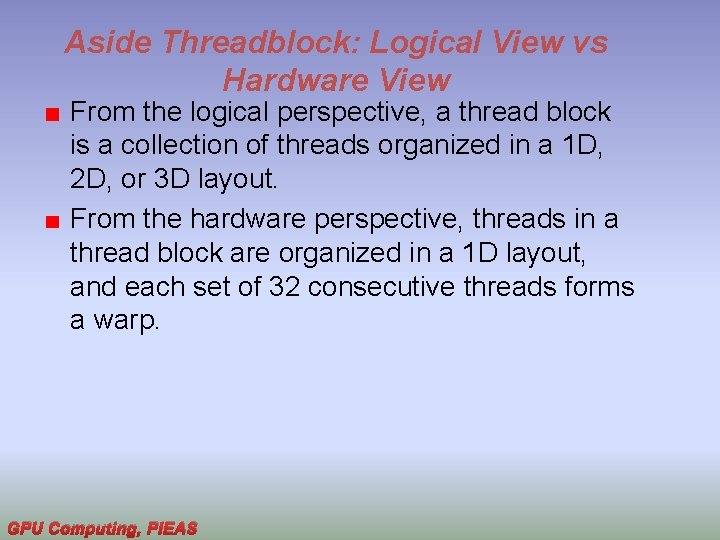 Aside Threadblock: Logical View vs Hardware View

From the logical perspective, a thread block is a collection of threads organized in a 1D, 2D, or 3D layout.

From the hardware perspective, threads in a thread block are organized in a 1D layout, and each set of 32 consecutive threads forms a warp.

GPU Computing, PIEAS